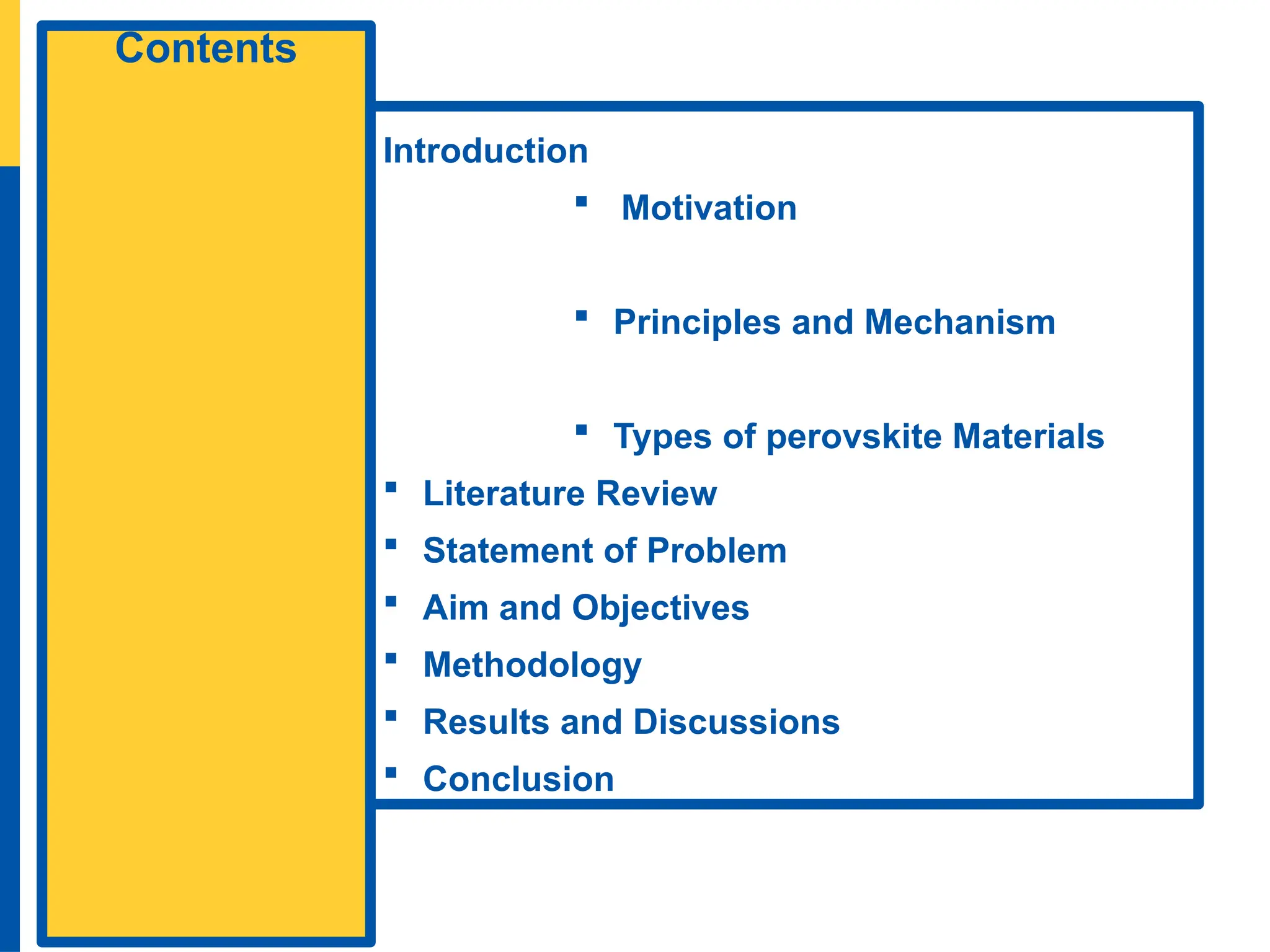 Contents

Introduction

▪ Motivation

▪ Principles and Mechanism

▪ Types of perovskite Materials

▪ Literature Review
▪ Statement of Problem
▪ Aim and Objectives
▪ Methodology
▪ Results and Discussions
▪ Conclusion